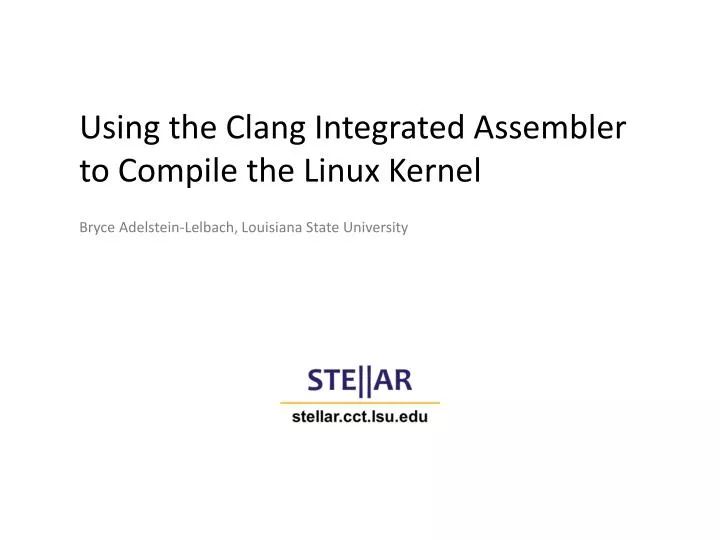 Using the Clang Integrated Assembler to Compile the Linux Kernel

Bryce Adelstein-Lelbach, Louisiana State University

STE||AR
stellar.cct.lsu.edu